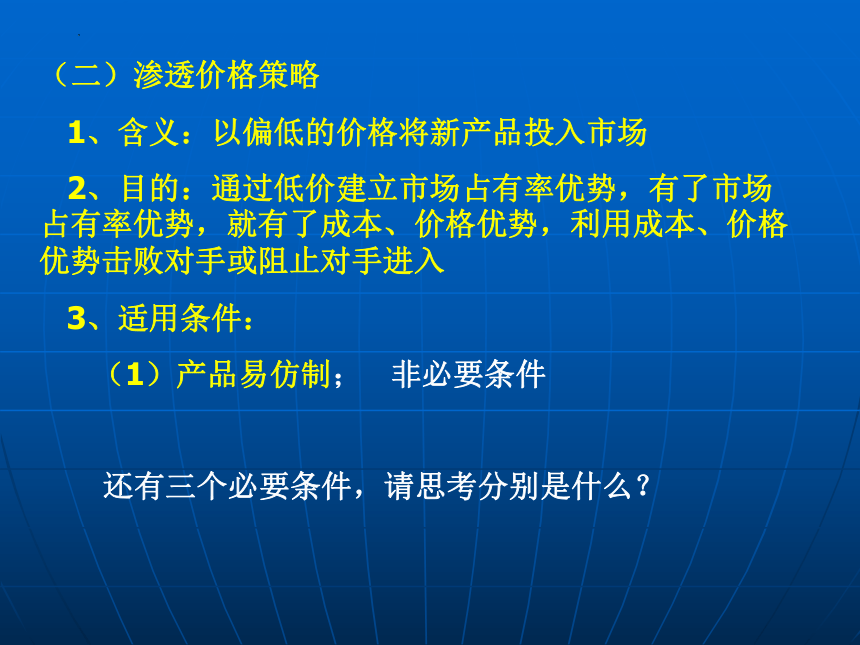 （二）渗透价格策略

1、含义：以偏低的价格将新产品投入市场

2、目的：通过低价建立市场占有率优势，有了市场占有率优势，就有了成本、价格优势，利用成本、价格优势击败对手或阻止对手进入

3、适用条件：

（1）产品易仿制；　非必要条件

还有三个必要条件，请思考分别是什么？